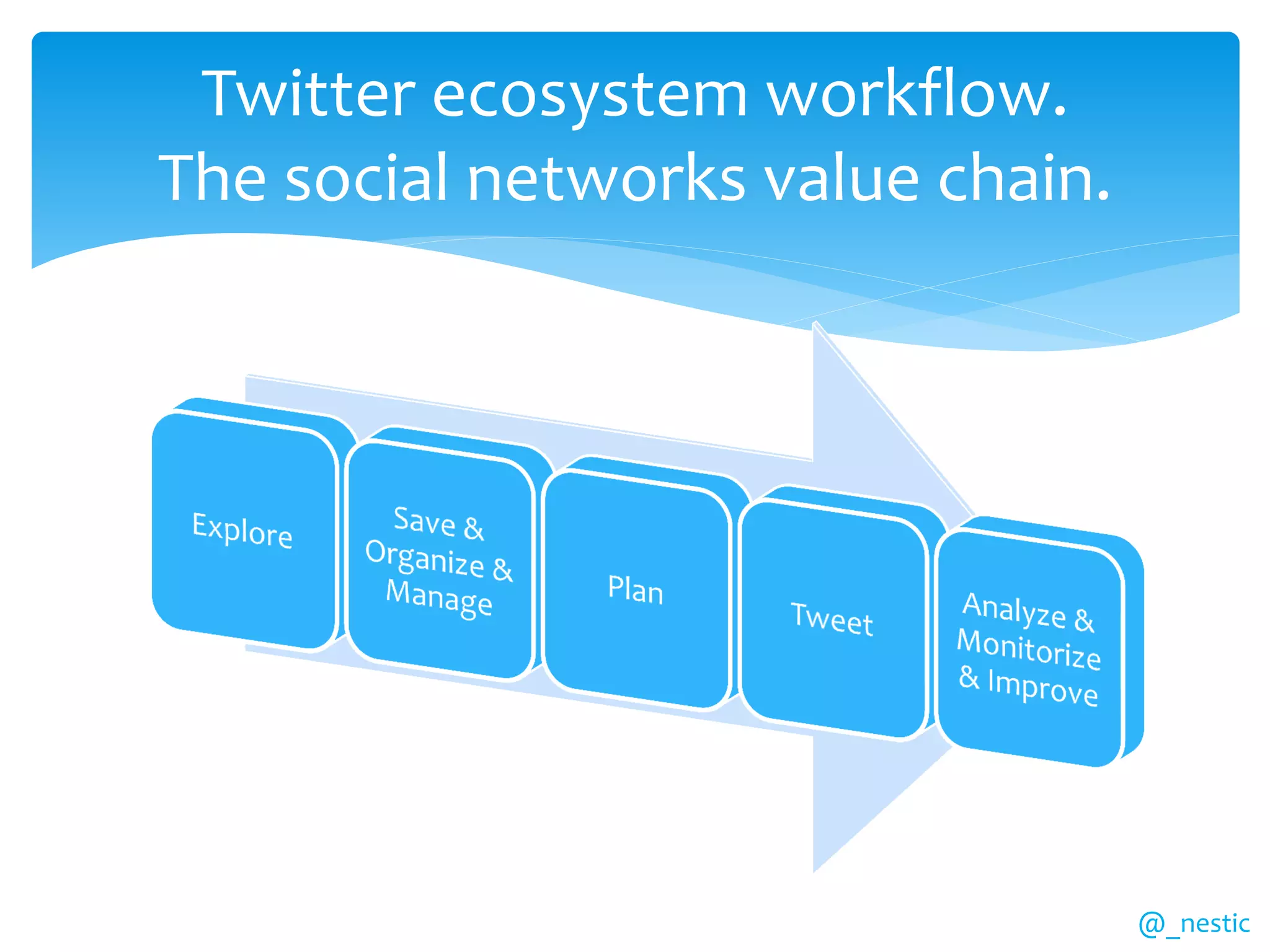 Twitter ecosystem workflow.
The social networks value chain.

Explore

Save & Organize & Manage

Plan

Tweet

Analyze & Monitorize & Improve

@_nestic